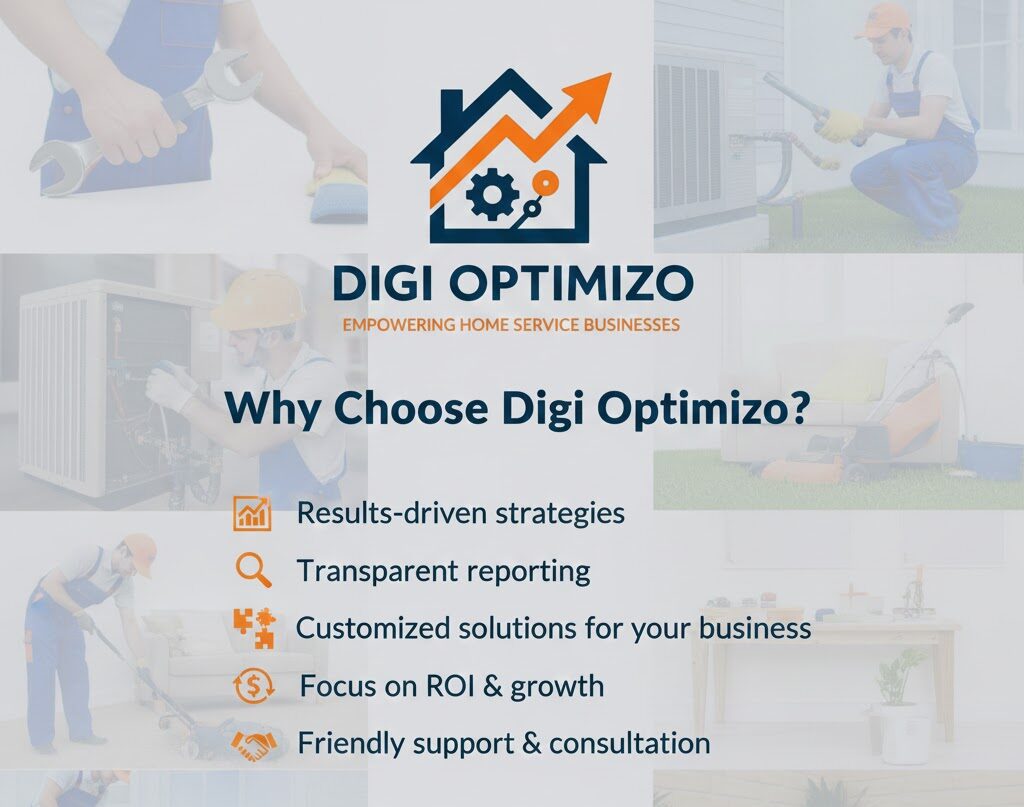 DIGI OPTIMIZO
EMPOWERING HOME SERVICE BUSINESSES

Why Choose Digi Optimizo?

Results-driven strategies
Transparent reporting
Customized solutions for your business
Focus on ROI & growth
Friendly support & consultation